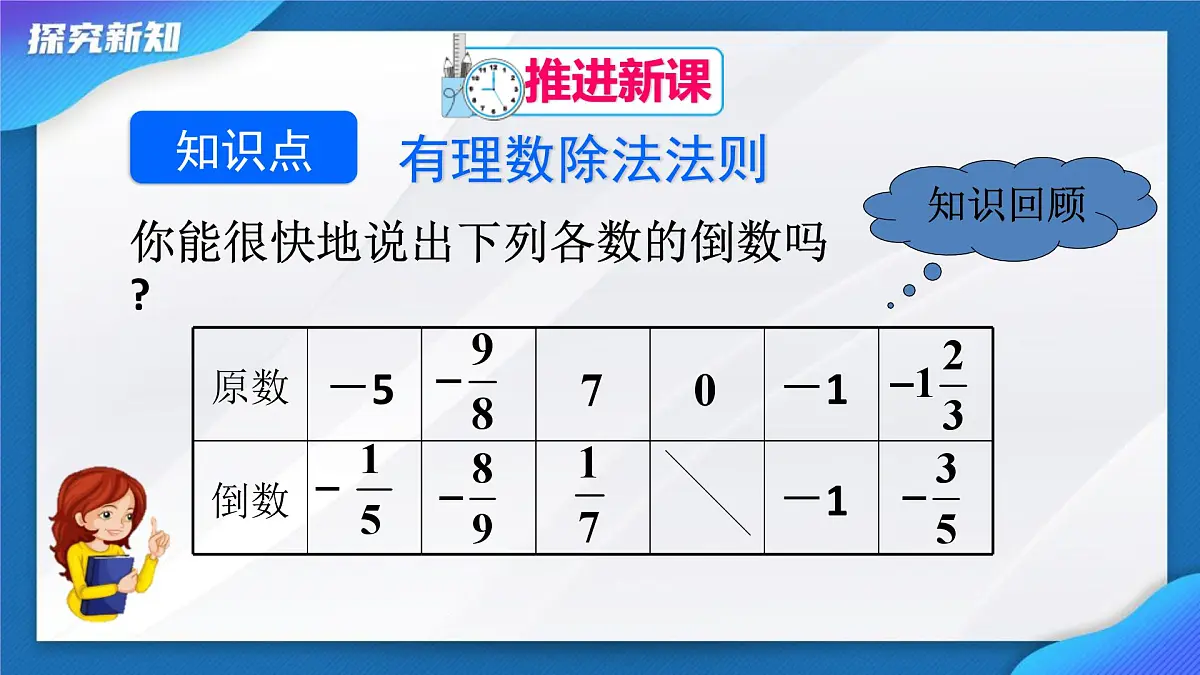 探究新知

推进新课

知识点

有理数除法法则

知识回顾

你能很快地说出下列各数的倒数吗?

| 原数 | $-5$ | $-\frac{9}{8}$ | $7$ | $0$ | $-1$ | $-1\frac{2}{3}$ |
|---|---|---|---|---|---|---|
| 倒数 | $-\frac{1}{5}$ | $-\frac{8}{9}$ | $\frac{1}{7}$ | | $-1$ | $-\frac{3}{5}$ |